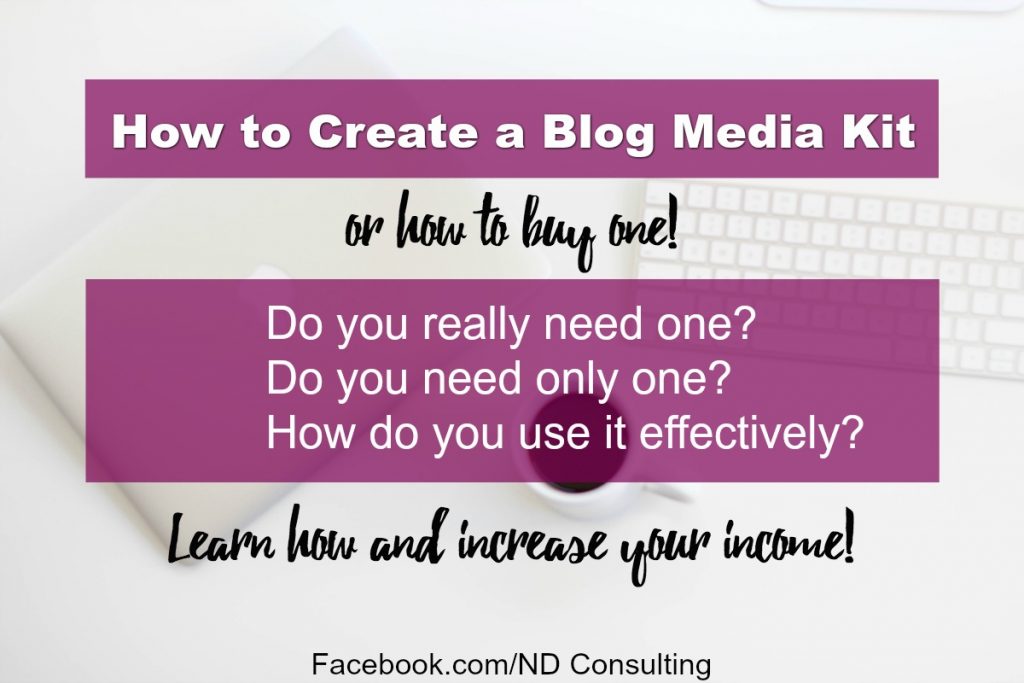 How to Create a Blog Media Kit

or how to buy one!

Do you really need one?
Do you need only one?
How do you use it effectively?

Learn how and increase your income!

Facebook.com/ND Consulting